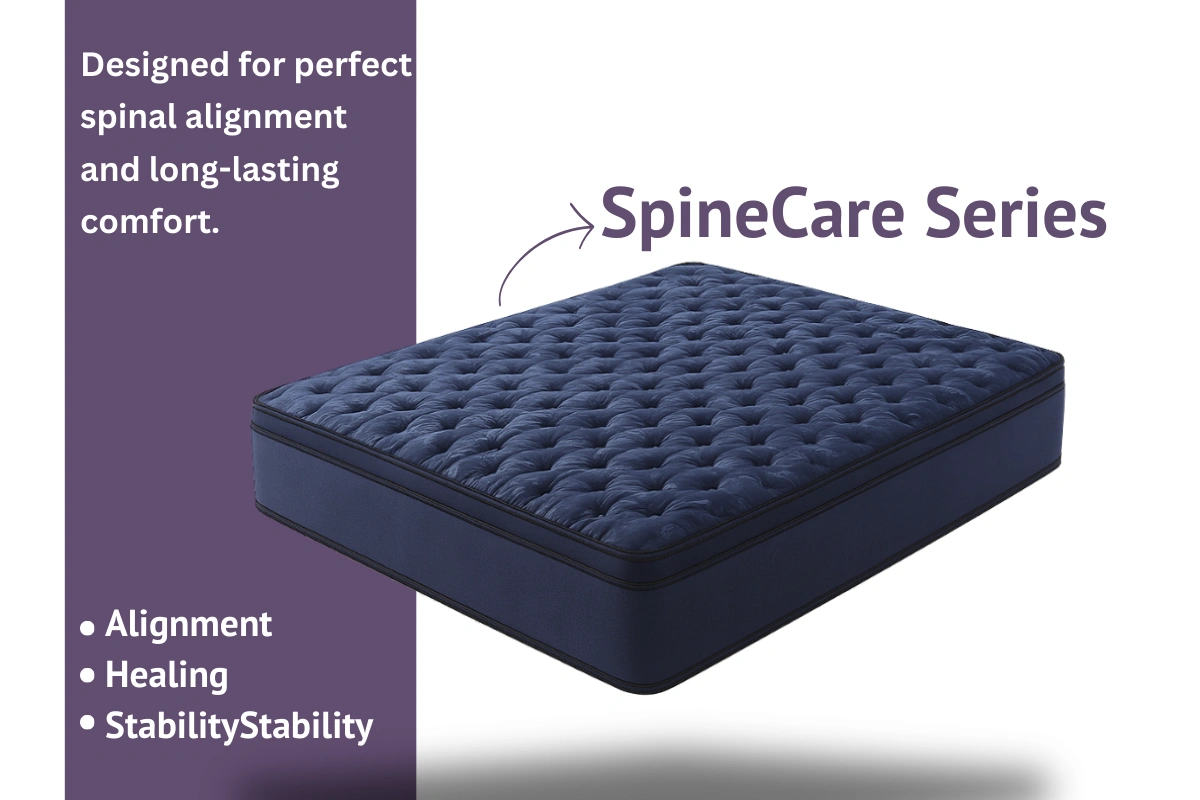 Designed for perfect spinal alignment and long-lasting comfort.

SpineCare Series

• Alignment
• Healing
• StabilityStability